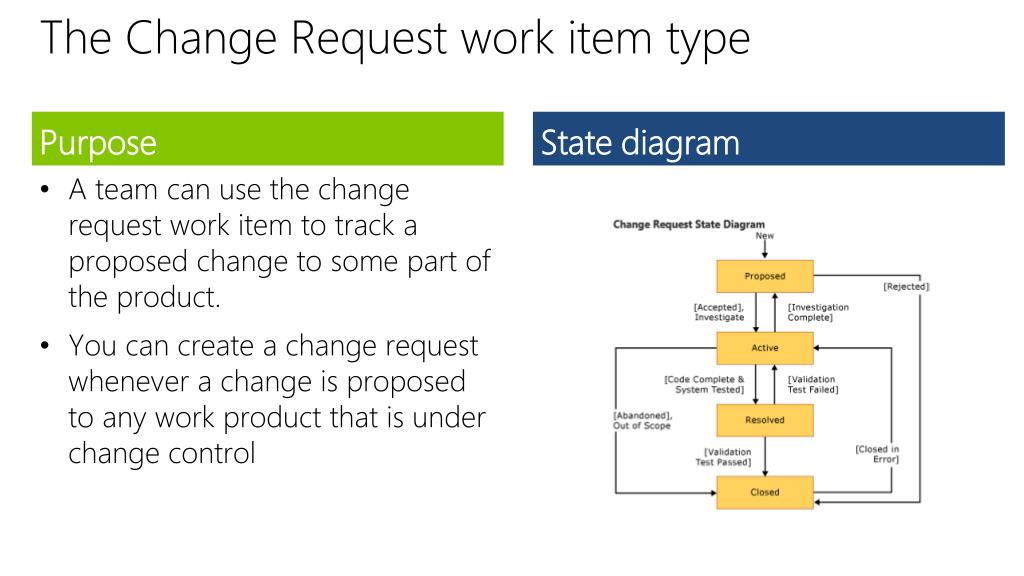 The Change Request work item type

Purpose

• A team can use the change request work item to track a proposed change to some part of the product.

• You can create a change request whenever a change is proposed to any work product that is under change control

State diagram

Change Request State Diagram

New

Proposed

[Rejected]

[Accepted], Investigate

[Investigation Complete]

Active

[Code Complete & System Tested]

[Validation Test Failed]

[Abandoned], Out of Scope

Resolved

[Validation Test Passed]

[Closed in Error]

Closed